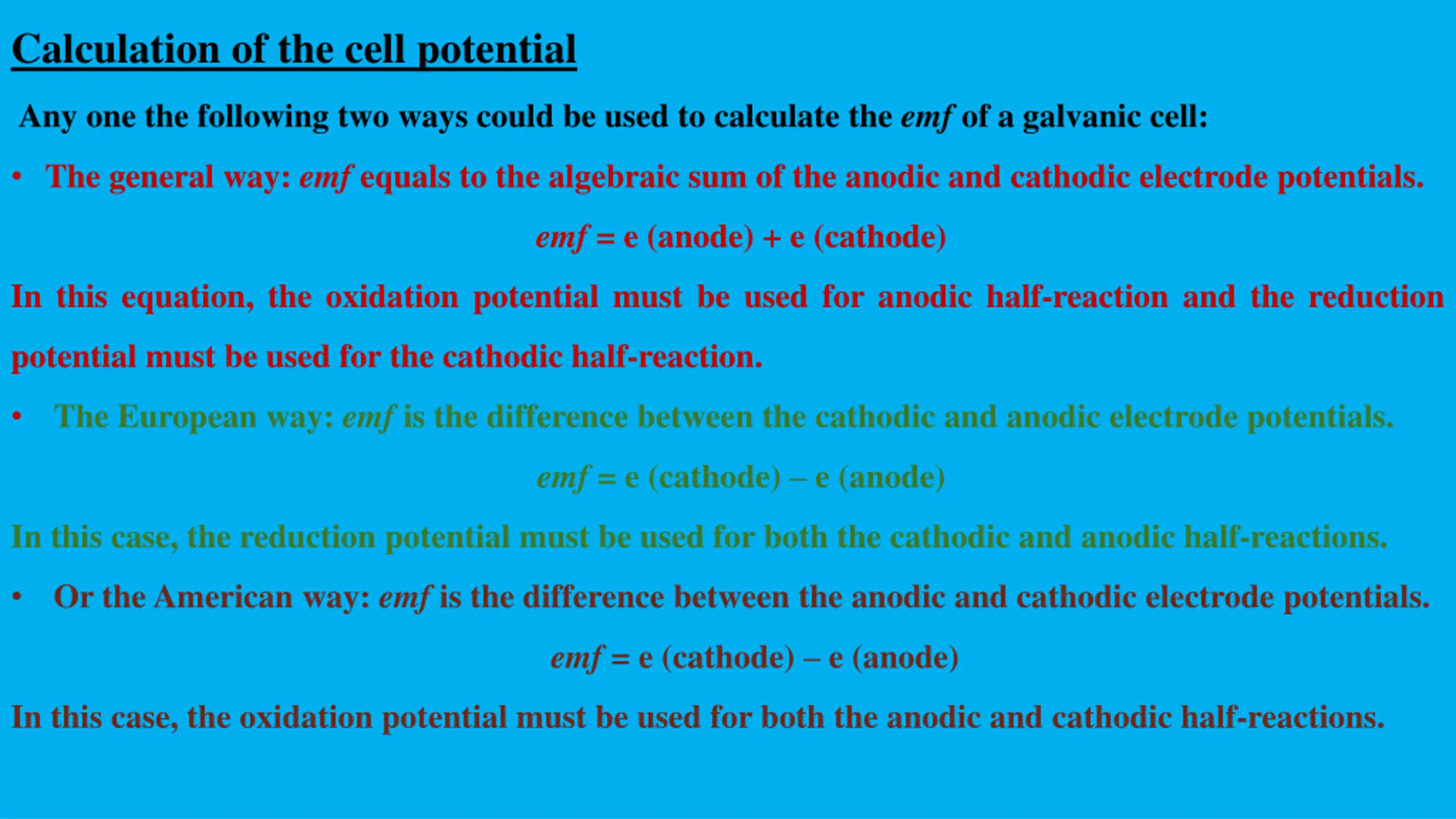 Calculation of the cell potential

Any one the following two ways could be used to calculate the emf of a galvanic cell:

• The general way: emf equals to the algebraic sum of the anodic and cathodic electrode potentials.

emf = e (anode) + e (cathode)

In this equation, the oxidation potential must be used for anodic half-reaction and the reduction potential must be used for the cathodic half-reaction.

• The European way: emf is the difference between the cathodic and anodic electrode potentials.

emf = e (cathode) – e (anode)

In this case, the reduction potential must be used for both the cathodic and anodic half-reactions.

• Or the American way: emf is the difference between the anodic and cathodic electrode potentials.

emf = e (cathode) – e (anode)

In this case, the oxidation potential must be used for both the anodic and cathodic half-reactions.